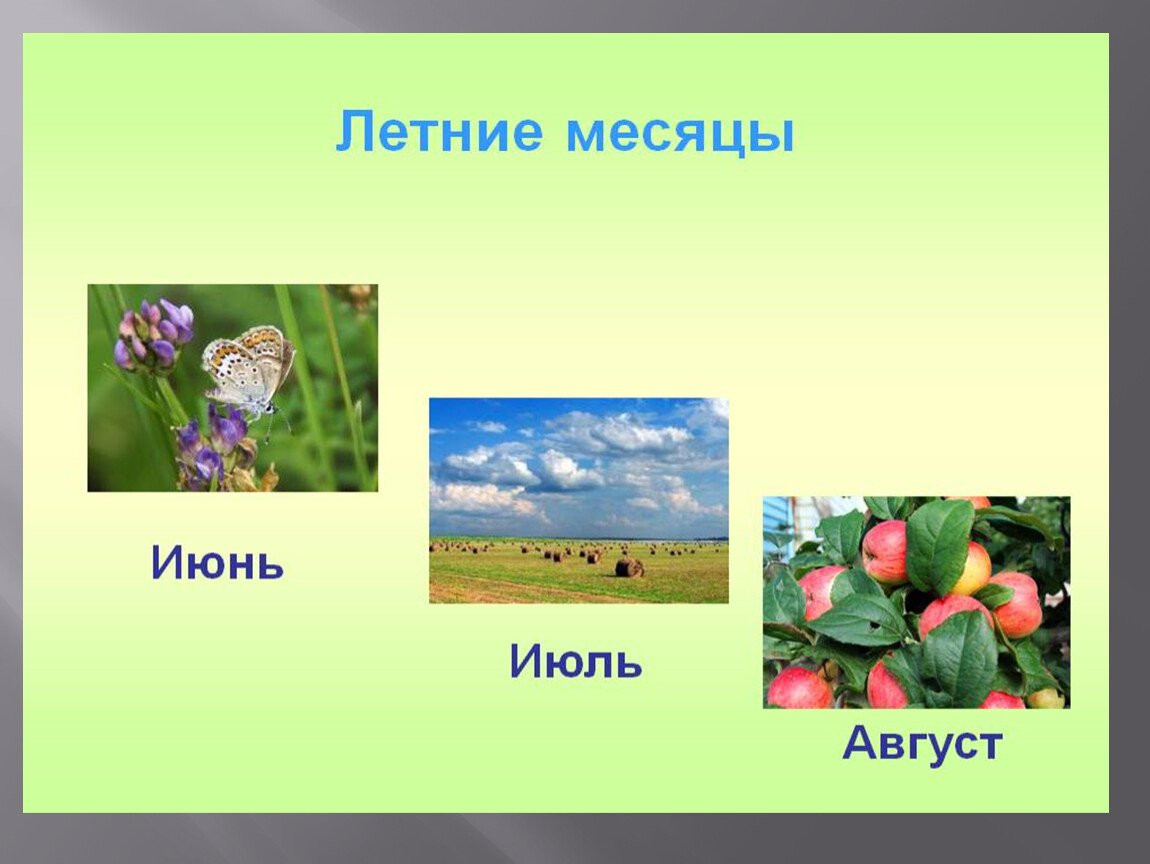 Летние месяцы

Июнь

Июль

Август